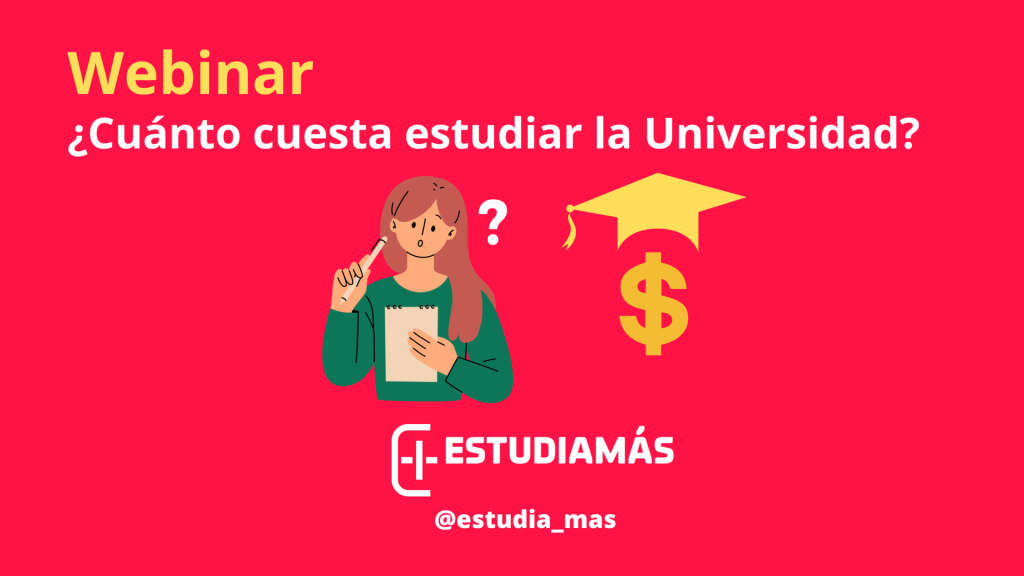 Webinar
¿Cuánto cuesta estudiar la Universidad?

?

$

ESTUDIAMÁS

@estudia_mas